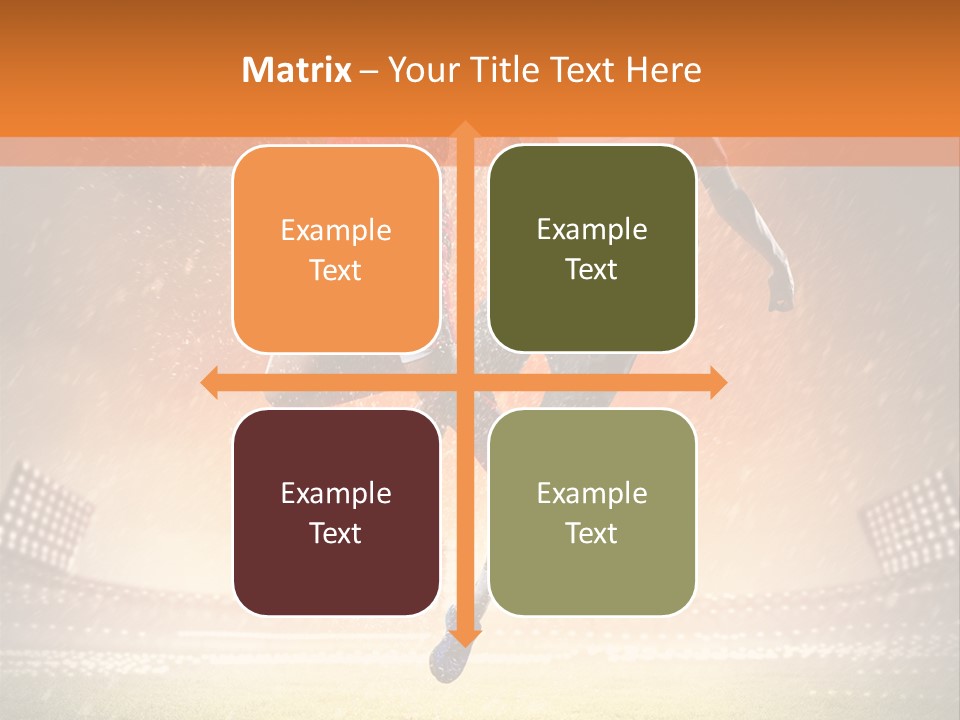 Matrix – Your Title Text Here

Example Text

Example Text

Example Text

Example Text